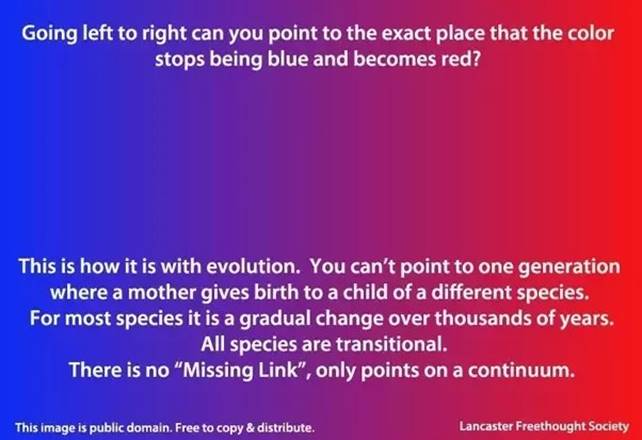 Going left to right can you point to the exact place that the color stops being blue and becomes red?

This is how it is with evolution. You can't point to one generation where a mother gives birth to a child of a different species. For most species it is a gradual change over thousands of years. All species are transitional. There is no "Missing Link", only points on a continuum.

This image is public domain. Free to copy & distribute.

Lancaster Freethought Society